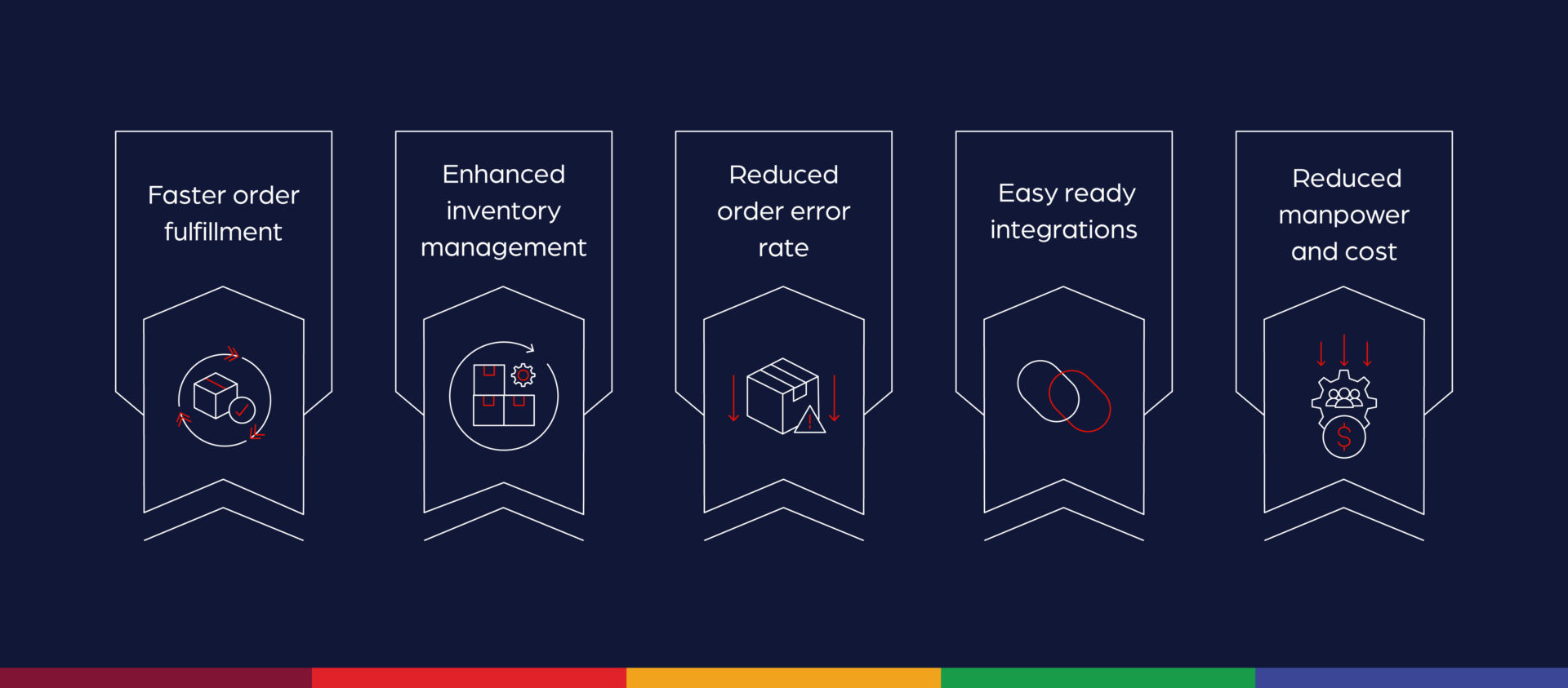 Faster order fulfillment

Enhanced inventory management

Reduced order error rate

Easy ready integrations

Reduced manpower and cost